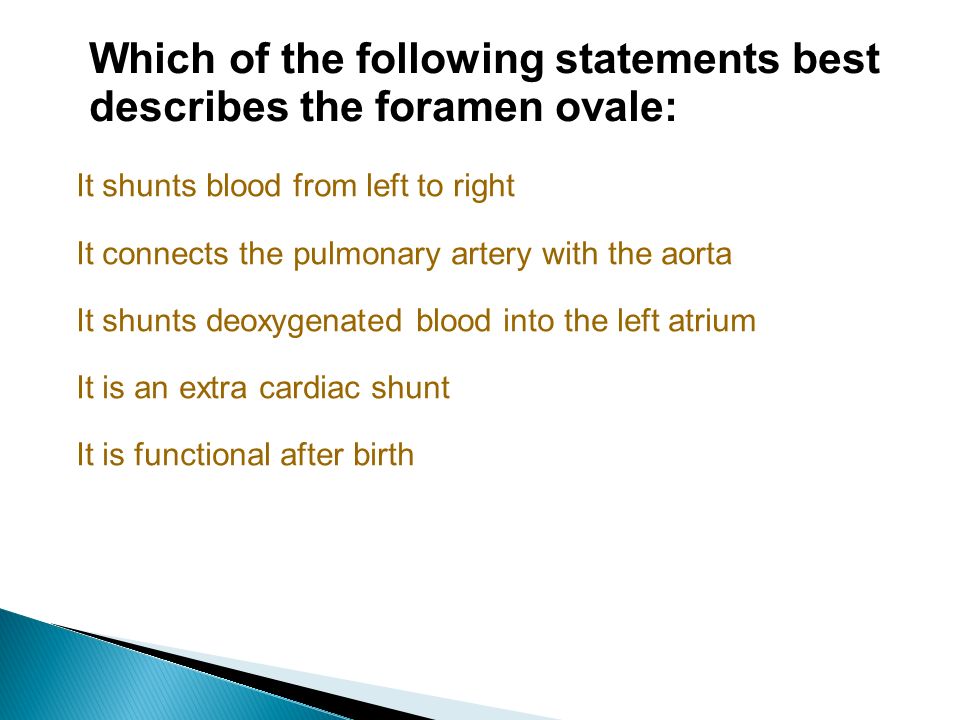 Which of the following statements best describes the foramen ovale:

It shunts blood from left to right

It connects the pulmonary artery with the aorta

It shunts deoxygenated blood into the left atrium

It is an extra cardiac shunt

It is functional after birth